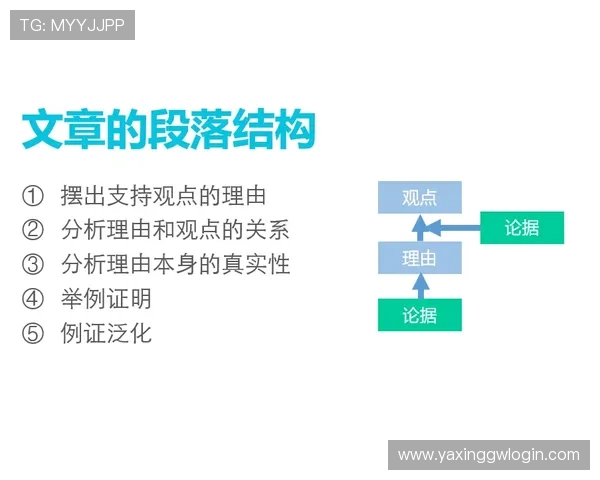 TG: MYYJJPP

文章的段落结构

① 摆出支持观点的理由
② 分析理由和观点的关系
③ 分析理由本身的真实性
④ 举例证明
⑤ 例证泛化

观点
论据
理由
论据

www.yaxinggwlogin.com